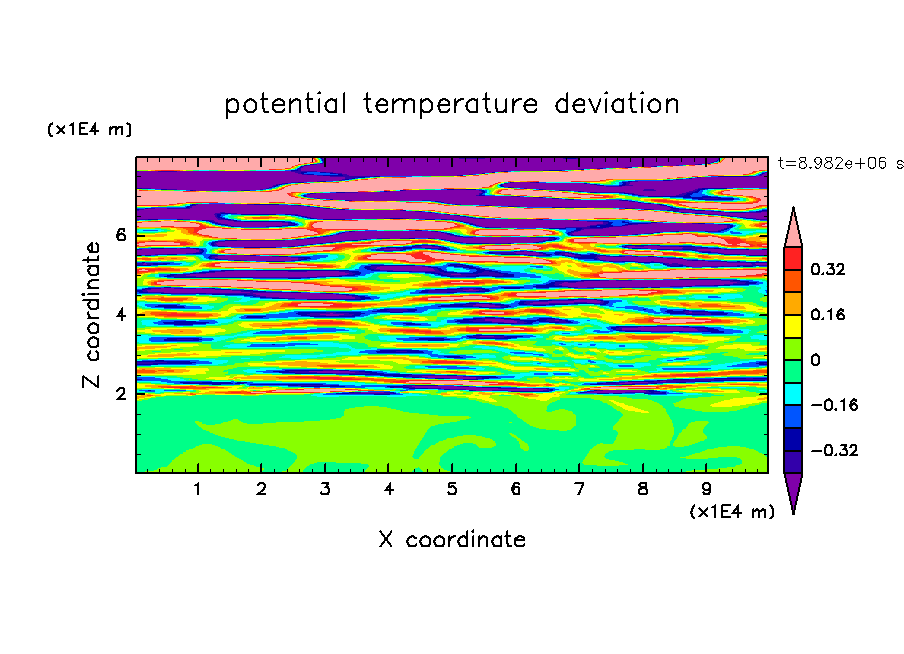 potential temperature deviation

(x1E4 m)

t=8.982e+06 s

Z coordinate

6
4
2

0.32
0.16
0
−0.16
−0.32

1 2 3 4 5 6 7 8 9

(x1E4 m)

X coordinate